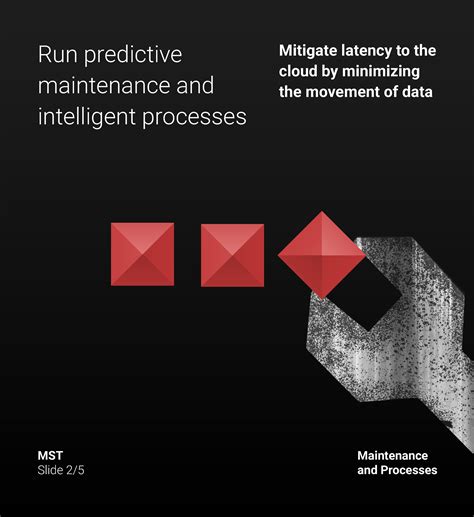 Run predictive maintenance and intelligent processes

Mitigate latency to the cloud by minimizing the movement of data

MST
Slide 2/5

Maintenance and Processes